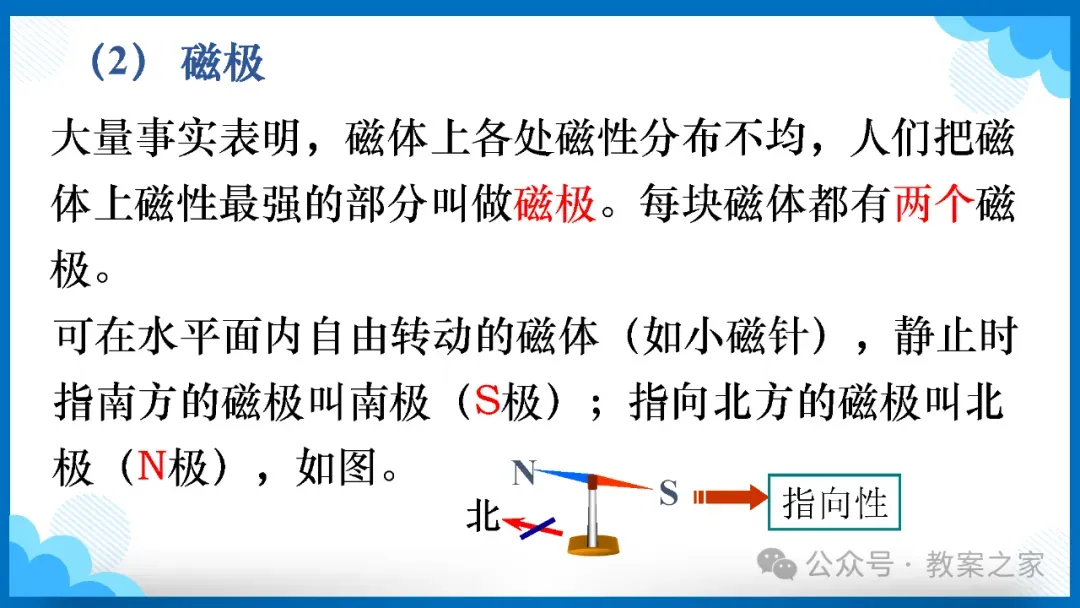 （2） 磁极

大量事实表明，磁体上各处磁性分布不均，人们把磁体上磁性最强的部分叫做磁极。每块磁体都有两个磁极。

可在水平面内自由转动的磁体（如小磁针），静止时指南方的磁极叫南极（S极）；指向北方的磁极叫北极（N极），如图。

N

S

北

指向性

公众号 · 教案之家